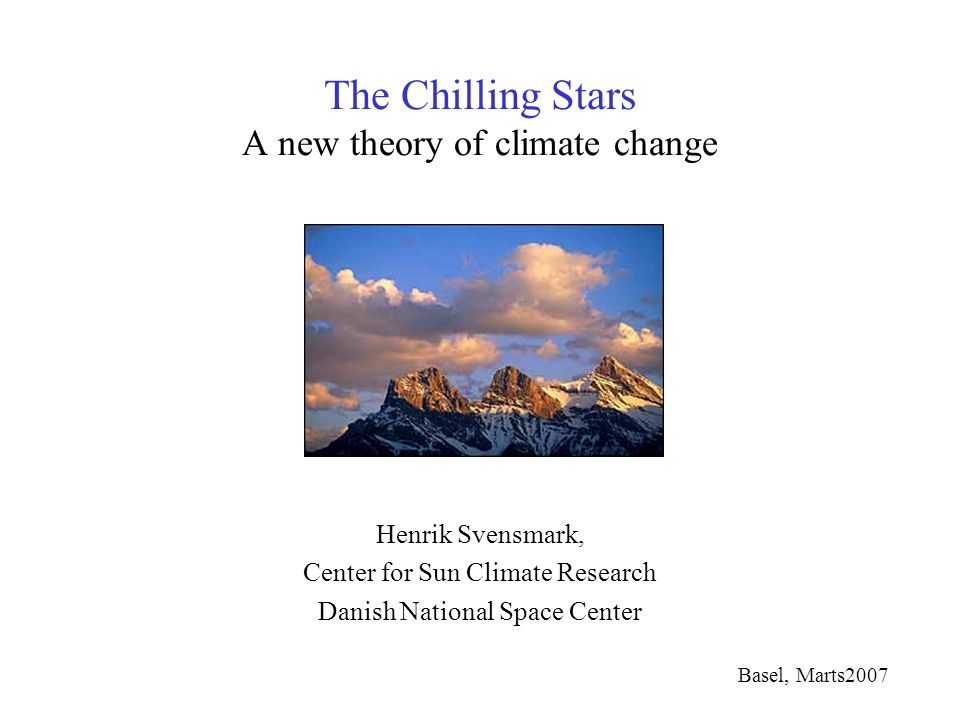 The Chilling Stars
A new theory of climate change

Henrik Svensmark,
Center for Sun Climate Research
Danish National Space Center

Basel, Marts2007